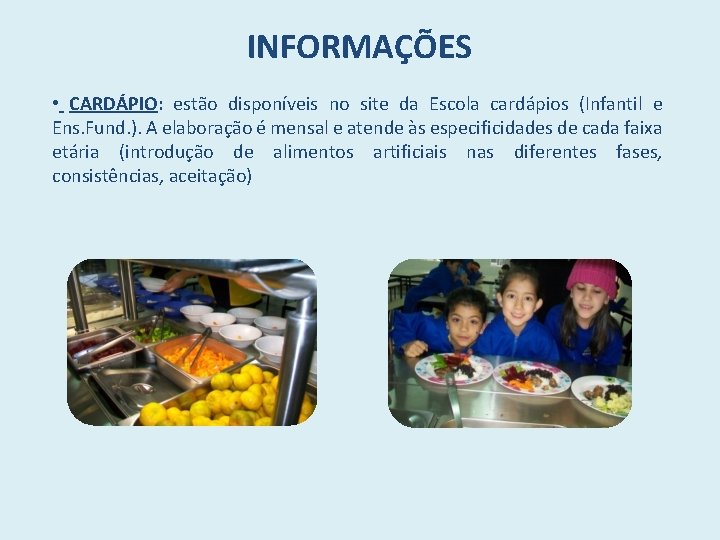 INFORMAÇÕES

• CARDÁPIO: estão disponíveis no site da Escola cardápios (Infantil e Ens.Fund.). A elaboração é mensal e atende às especificidades de cada faixa etária (introdução de alimentos artificiais nas diferentes fases, consistências, aceitação)